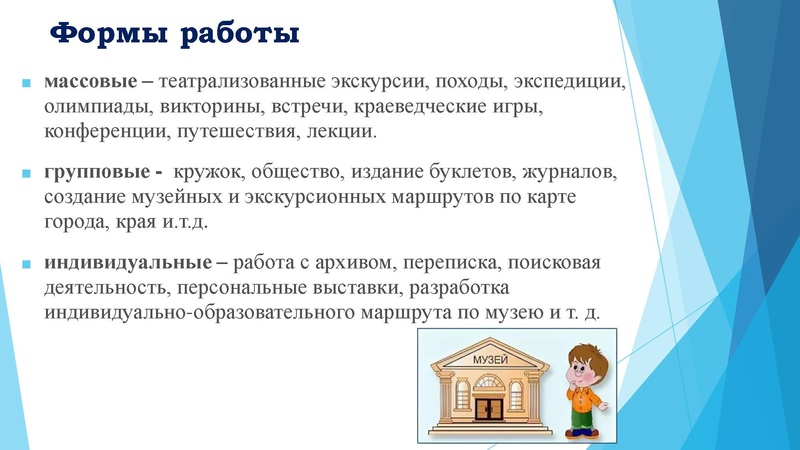 Формы работы

массовые – театрализованные экскурсии, походы, экспедиции, олимпиады, викторины, встречи, краеведческие игры, конференции, путешествия, лекции.

групповые - кружок, общество, издание буклетов, журналов, создание музейных и экскурсионных маршрутов по карте города, края и.т.д.

индивидуальные – работа с архивом, переписка, поисковая деятельность, персональные выставки, разработка индивидуально-образовательного маршрута по музею и т. д.

МУЗЕЙ